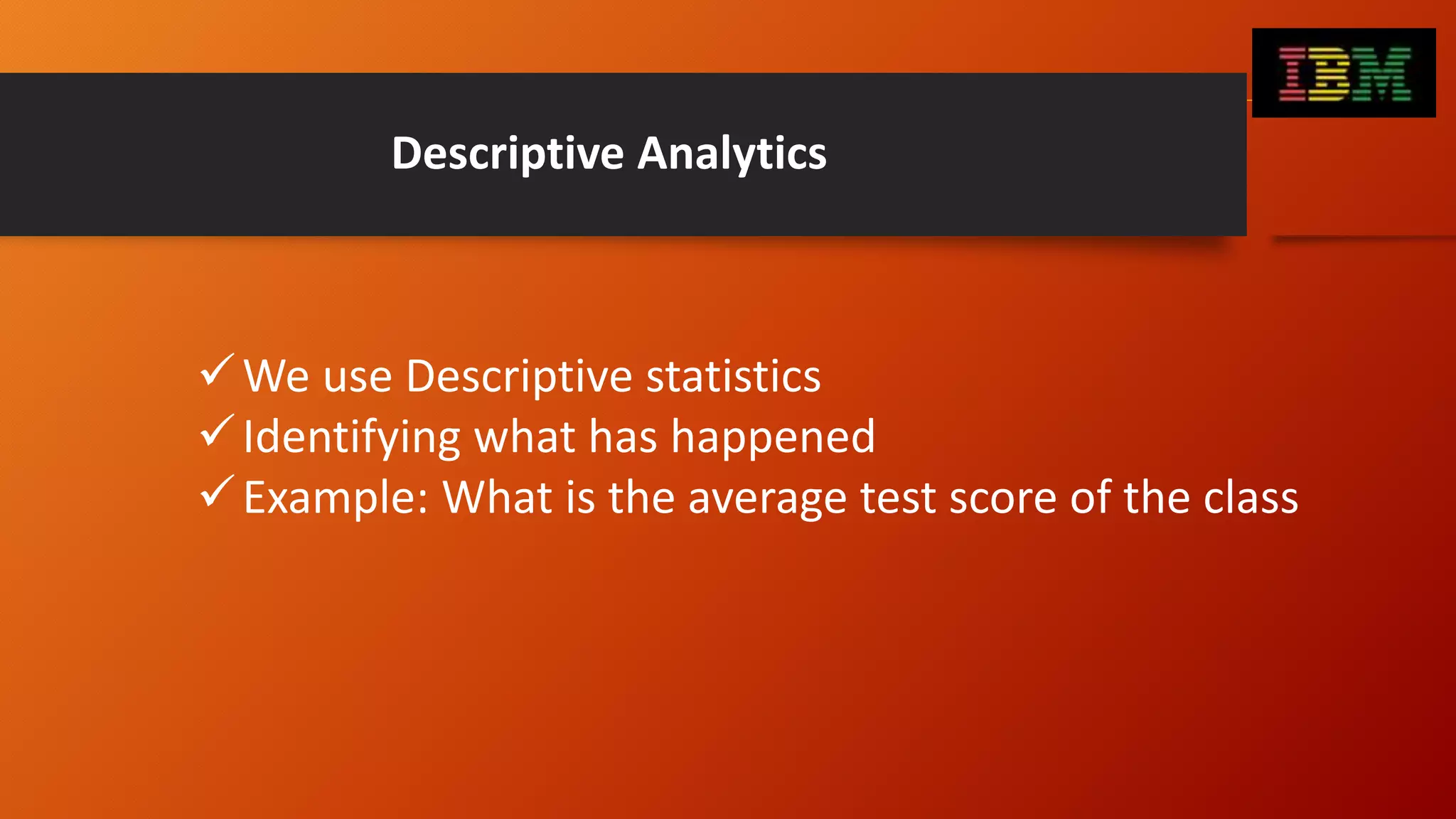 IBM

Descriptive Analytics

✓ We use Descriptive statistics
✓ Identifying what has happened
✓ Example: What is the average test score of the class